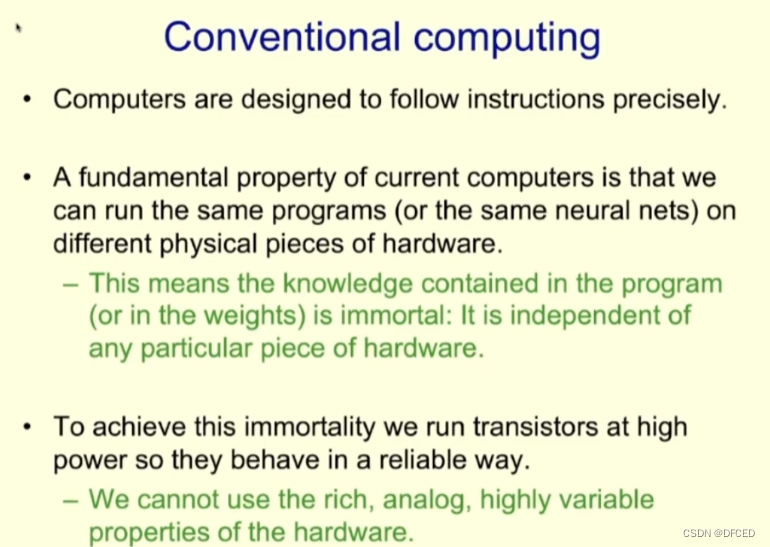 Conventional computing

• Computers are designed to follow instructions precisely.

• A fundamental property of current computers is that we can run the same programs (or the same neural nets) on different physical pieces of hardware.

– This means the knowledge contained in the program (or in the weights) is immortal: It is independent of any particular piece of hardware.

• To achieve this immortality we run transistors at high power so they behave in a reliable way.

– We cannot use the rich, analog, highly variable properties of the hardware.

CSDN @DFCED